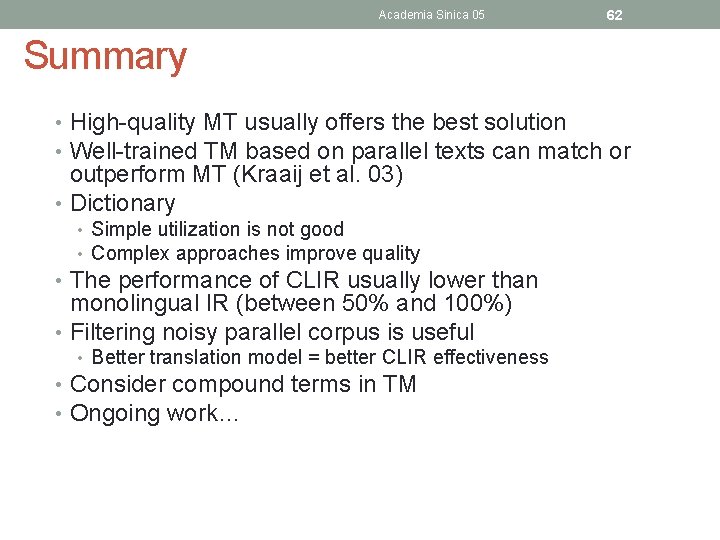 Academia Sinica 05

62

Summary

• High-quality MT usually offers the best solution
• Well-trained TM based on parallel texts can match or outperform MT (Kraaij et al. 03)
• Dictionary
  • Simple utilization is not good
  • Complex approaches improve quality
• The performance of CLIR usually lower than monolingual IR (between 50% and 100%)
• Filtering noisy parallel corpus is useful
  • Better translation model = better CLIR effectiveness
• Consider compound terms in TM
• Ongoing work…